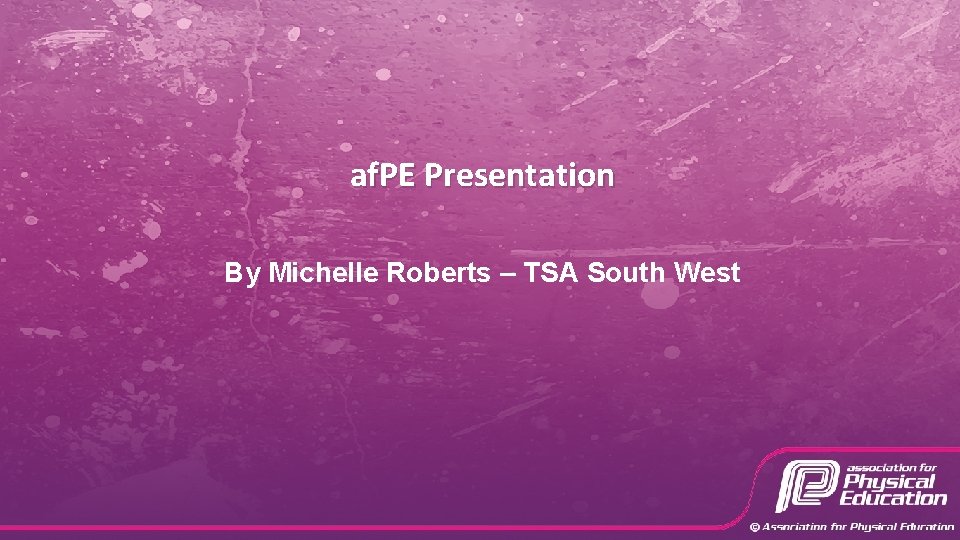 afPE Presentation

By Michelle Roberts – TSA South West

association for
Physical
Education

© Association for Physical Education